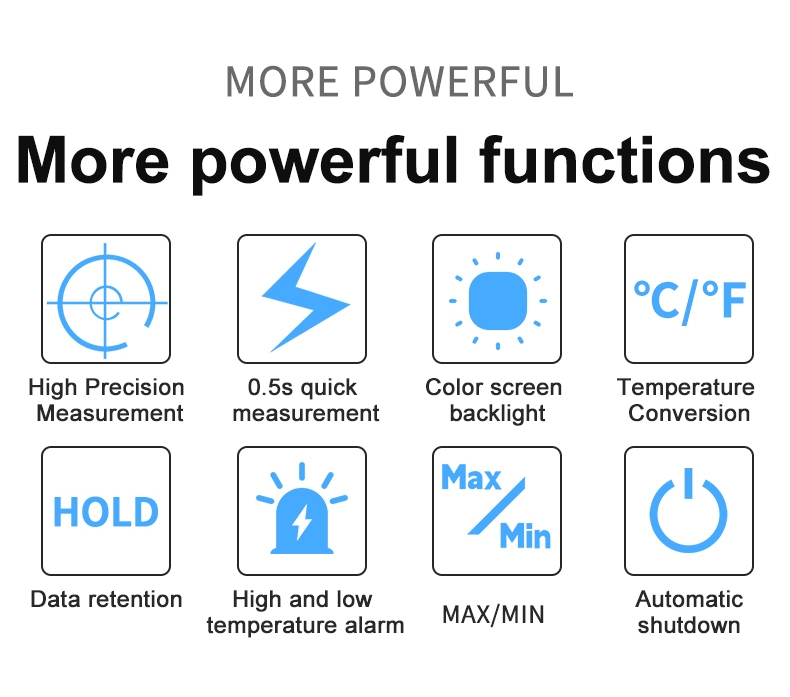 MORE POWERFUL

More powerful functions

High Precision Measurement

0.5s quick measurement

Color screen backlight

°C/°F

Temperature Conversion

HOLD

Data retention

High and low temperature alarm

Max

Min

MAX/MIN

Automatic shutdown